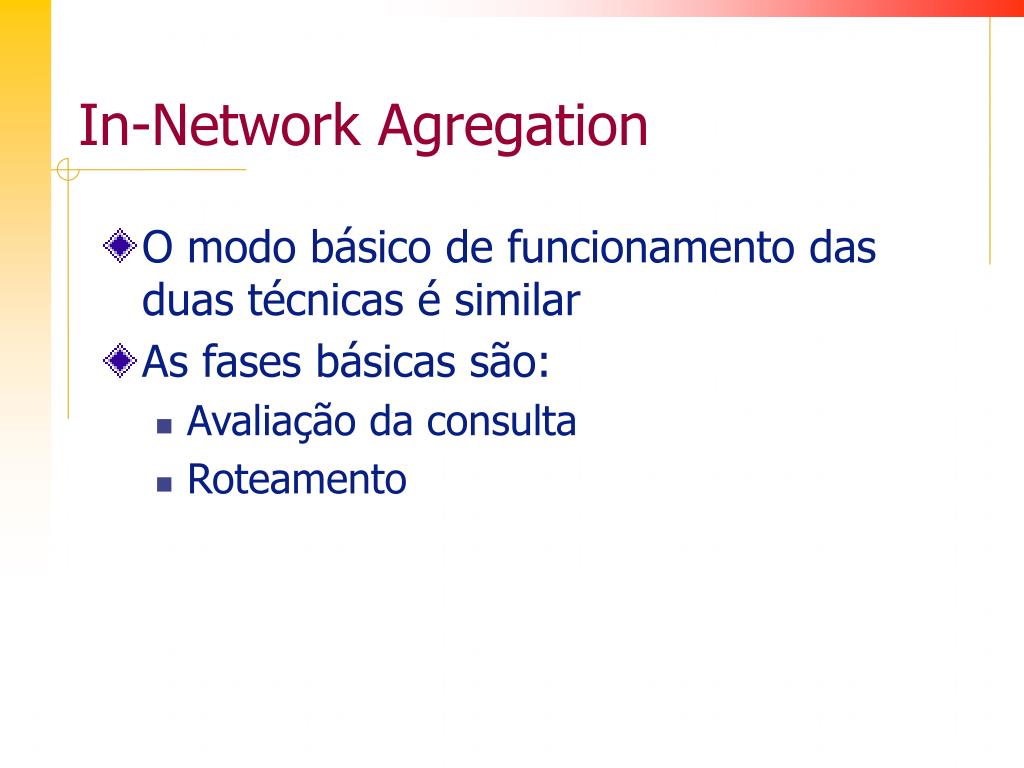 In-Network Agregation

O modo básico de funcionamento das duas técnicas é similar

As fases básicas são:

Avaliação da consulta

Roteamento